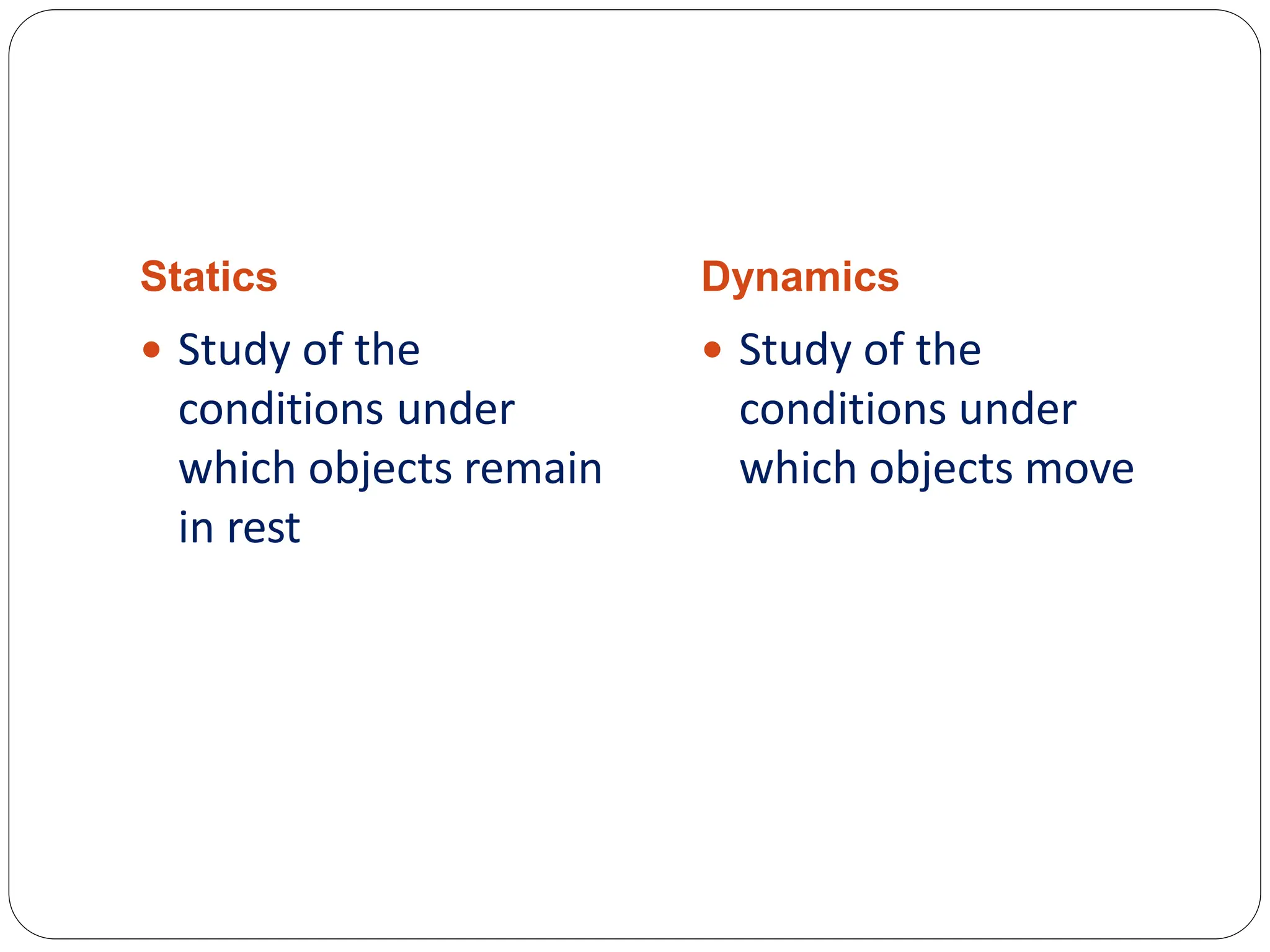 Statics

• Study of the conditions under which objects remain in rest

Dynamics

• Study of the conditions under which objects move